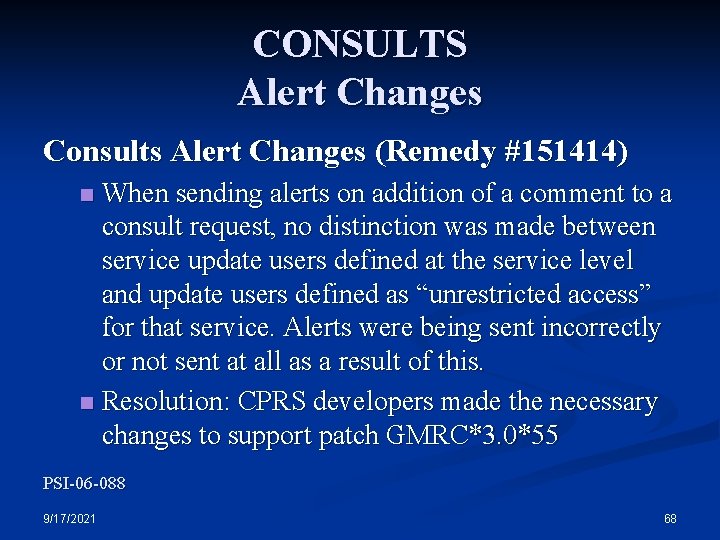 CONSULTS
Alert Changes

Consults Alert Changes (Remedy #151414)

- When sending alerts on addition of a comment to a consult request, no distinction was made between service update users defined at the service level and update users defined as “unrestricted access” for that service. Alerts were being sent incorrectly or not sent at all as a result of this.
- Resolution: CPRS developers made the necessary changes to support patch GMRC*3.0*55

PSI-06-088

9/17/2021

68